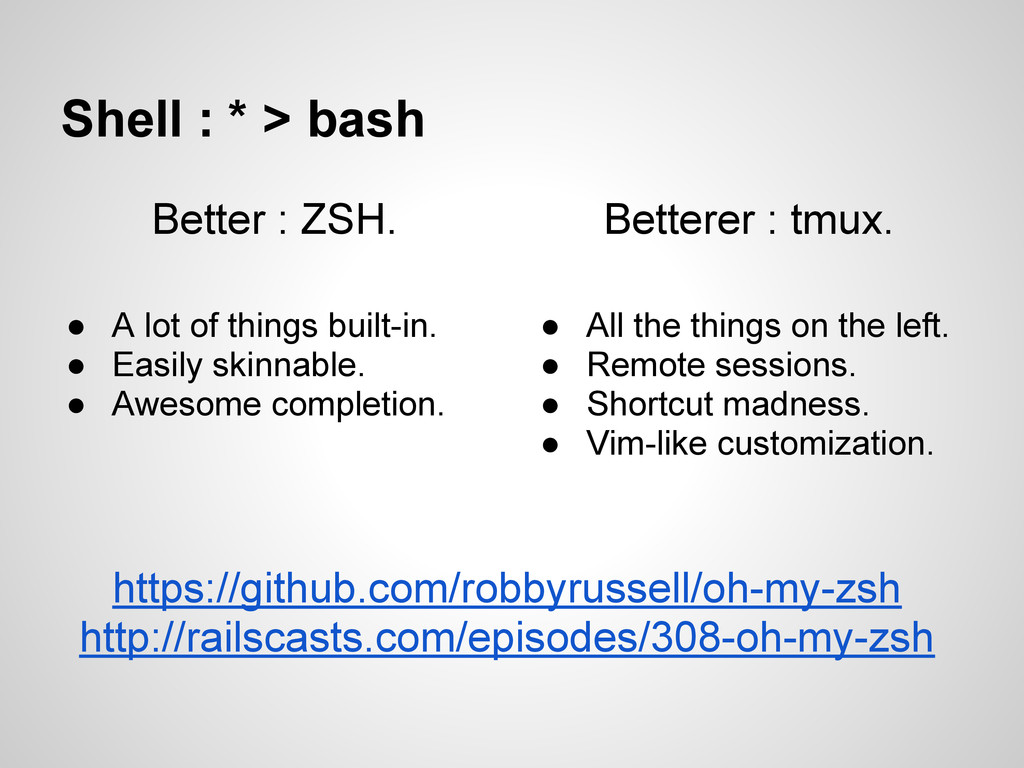 Shell : * > bash

Better : ZSH.

● A lot of things built-in.
● Easily skinnable.
● Awesome completion.

Betterer : tmux.

● All the things on the left.
● Remote sessions.
● Shortcut madness.
● Vim-like customization.

https://github.com/robbyrussell/oh-my-zsh
http://railscasts.com/episodes/308-oh-my-zsh